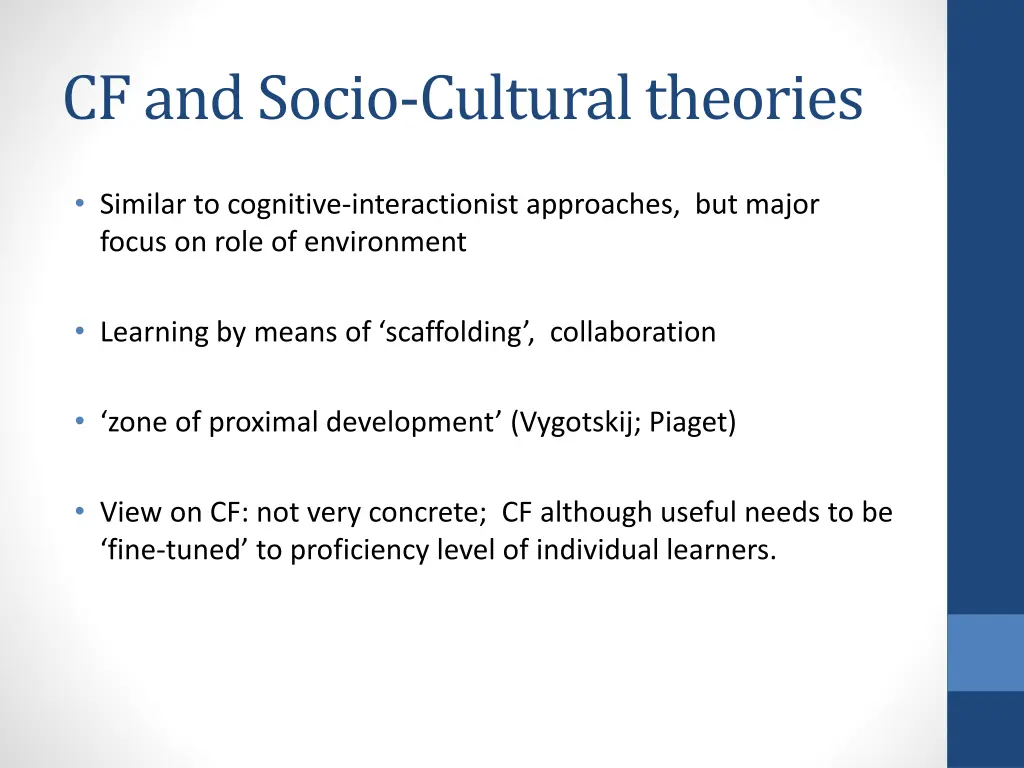 CF and Socio-Cultural theories

• Similar to cognitive-interactionist approaches, but major focus on role of environment

• Learning by means of ‘scaffolding’, collaboration

• ‘zone of proximal development’ (Vygotskij; Piaget)

• View on CF: not very concrete; CF although useful needs to be ‘fine-tuned’ to proficiency level of individual learners.